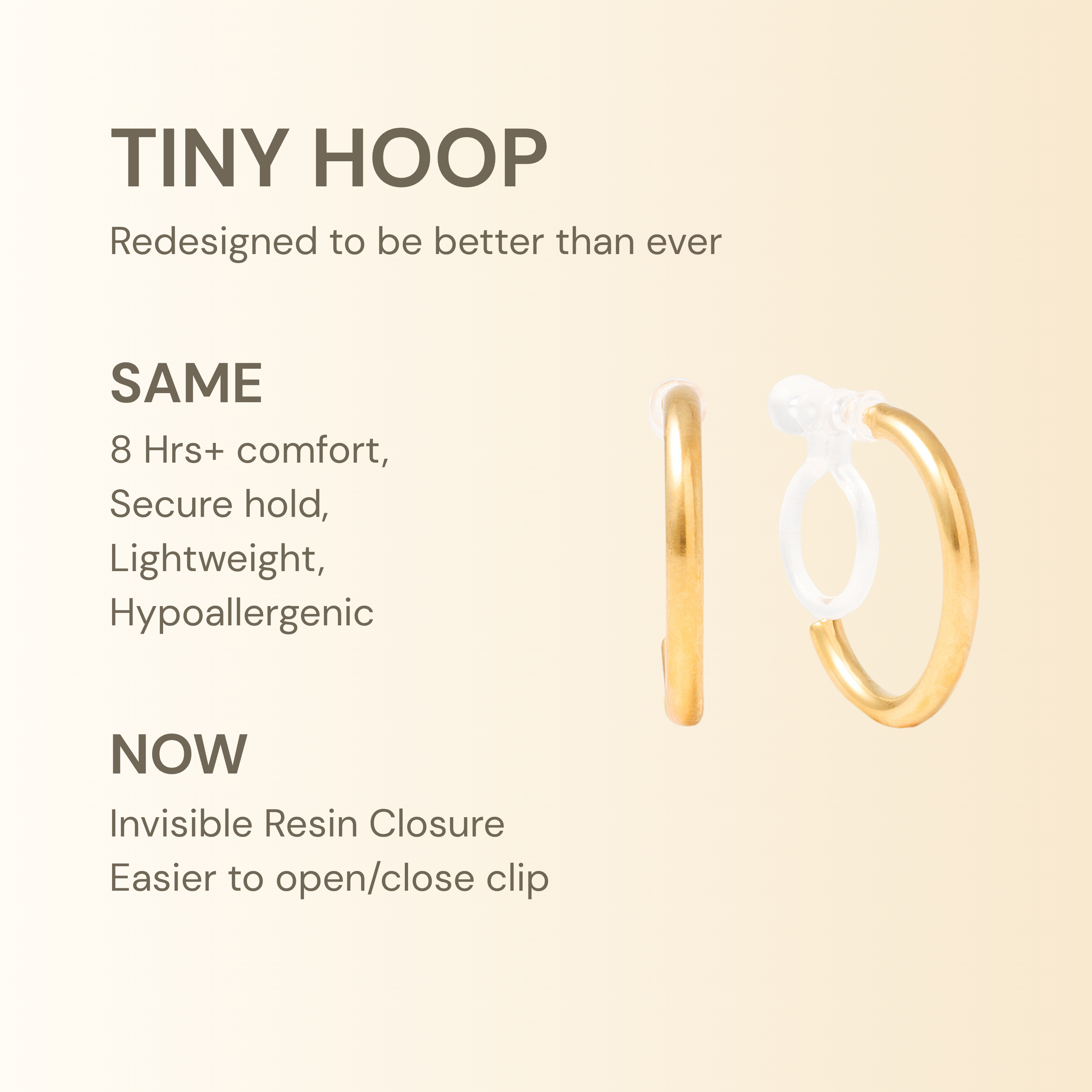 TINY HOOP

Redesigned to be better than ever

SAME

8 Hrs+ comfort,
Secure hold,
Lightweight,
Hypoallergenic

NOW

Invisible Resin Closure
Easier to open/close clip